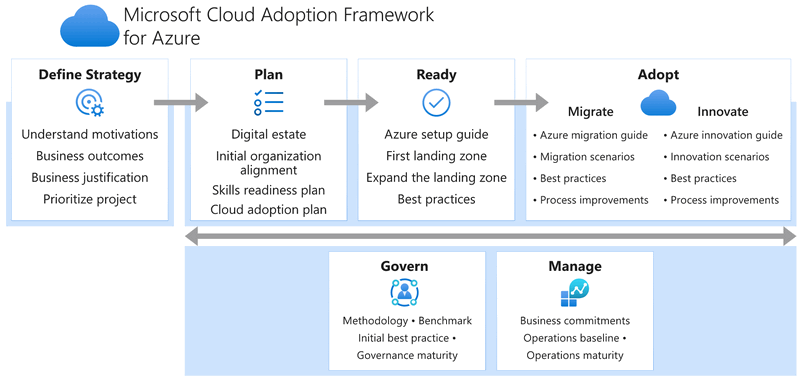 Microsoft Cloud Adoption Framework for Azure

Define Strategy

Understand motivations
Business outcomes
Business justification
Prioritize project

Plan

Digital estate
Initial organization alignment
Skills readiness plan
Cloud adoption plan

Ready

Azure setup guide
First landing zone
Expand the landing zone
Best practices

Adopt

Migrate

• Azure migration guide
• Migration scenarios
• Best practices
• Process improvements

Innovate

• Azure innovation guide
• Innovation scenarios
• Best practices
• Process improvements

Govern

Methodology • Benchmark
Initial best practice •
Governance maturity

Manage

Business commitments
Operations baseline •
Operations maturity